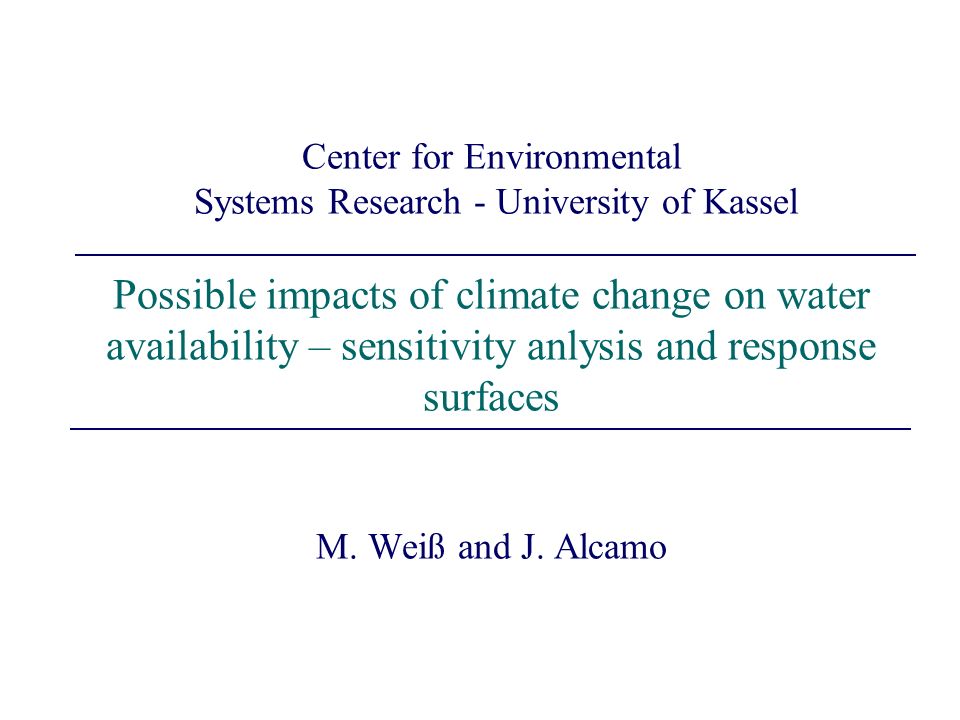 Center for Environmental Systems Research - University of Kassel

Possible impacts of climate change on water availability – sensitivity anlysis and response surfaces

M. Weiß and J. Alcamo